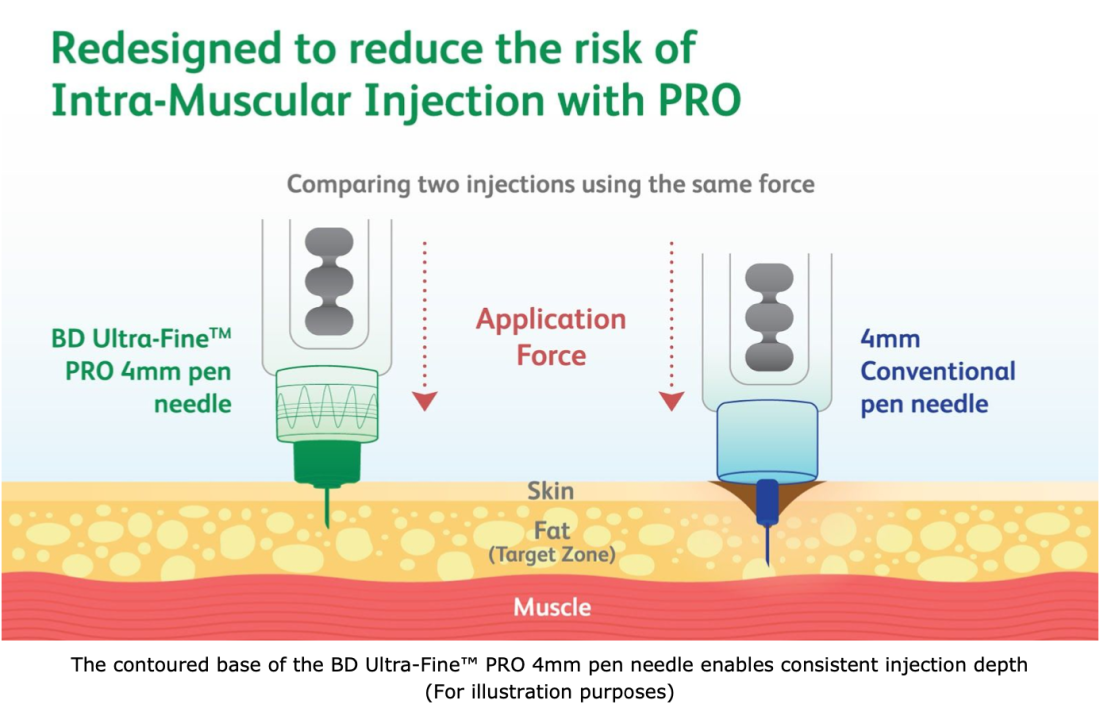 Redesigned to reduce the risk of Intra-Muscular Injection with PRO

Comparing two injections using the same force

BD Ultra-Fine™ PRO 4mm pen needle

Application Force

4mm Conventional pen needle

Skin

Fat (Target Zone)

Muscle

The contoured base of the BD Ultra-Fine™ PRO 4mm pen needle enables consistent injection depth (For illustration purposes)